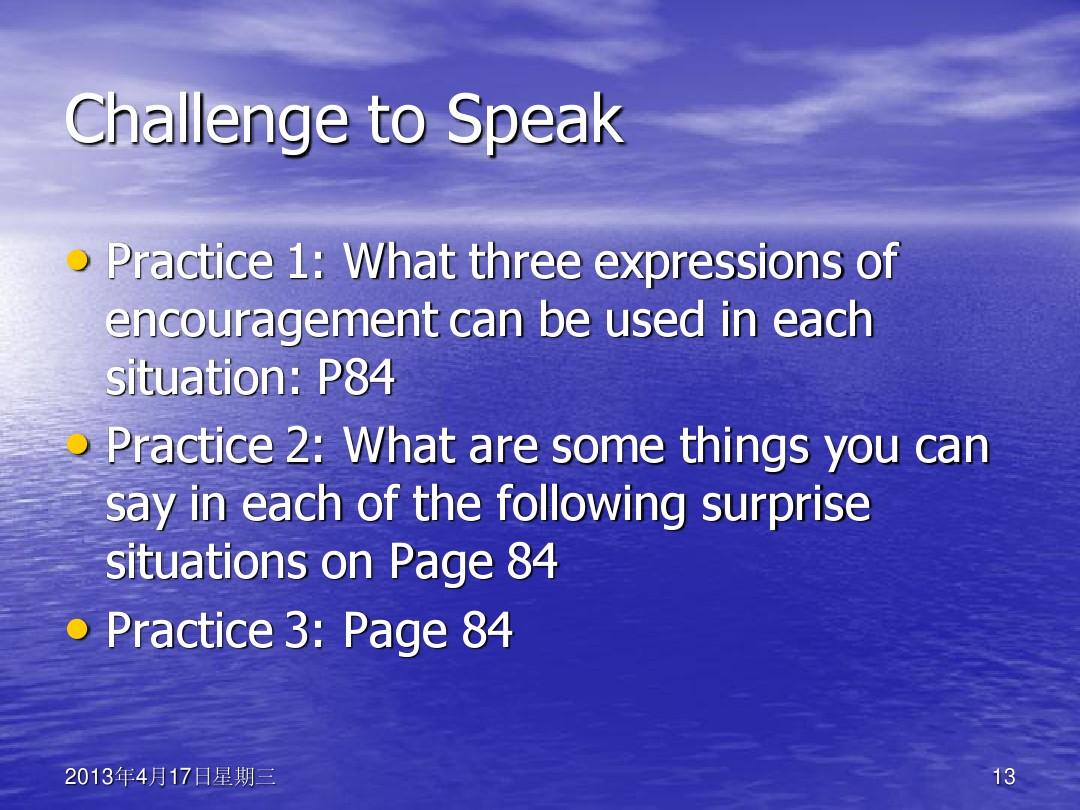 Challenge to Speak

• Practice 1: What three expressions of encouragement can be used in each situation: P84
• Practice 2: What are some things you can say in each of the following surprise situations on Page 84
• Practice 3: Page 84

2013年4月17日星期三

13